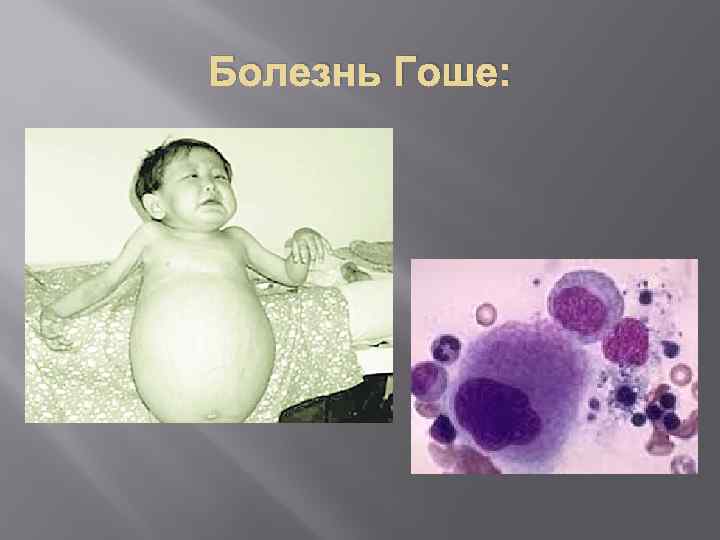 Болезнь Гоше: